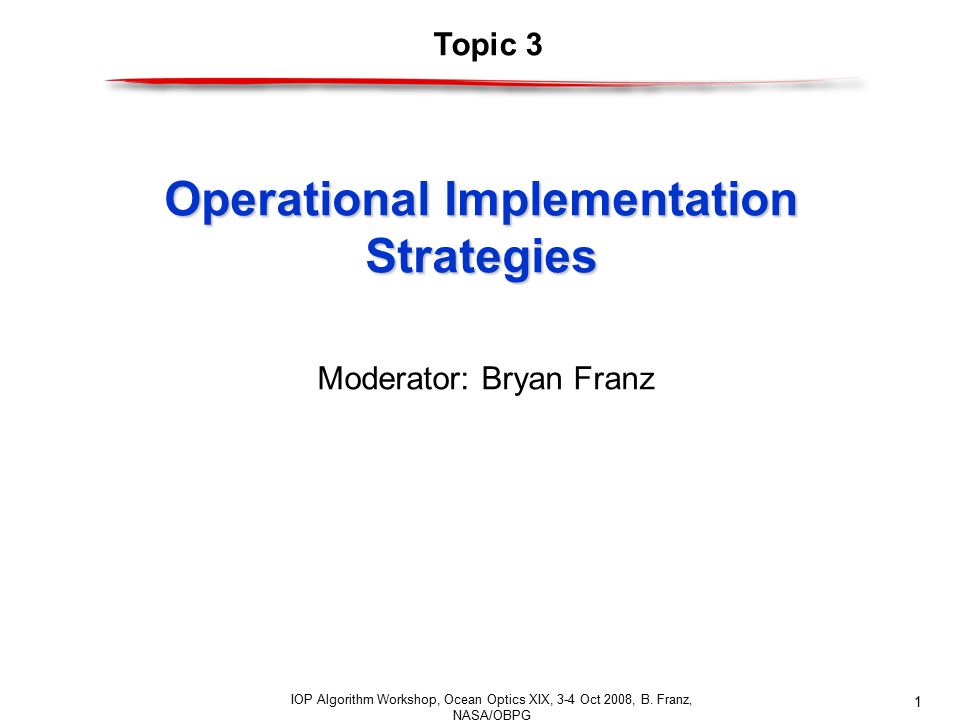 Topic 3

Operational Implementation Strategies

Moderator: Bryan Franz

IOP Algorithm Workshop, Ocean Optics XIX, 3-4 Oct 2008, B. Franz, NASA/OBPG

1